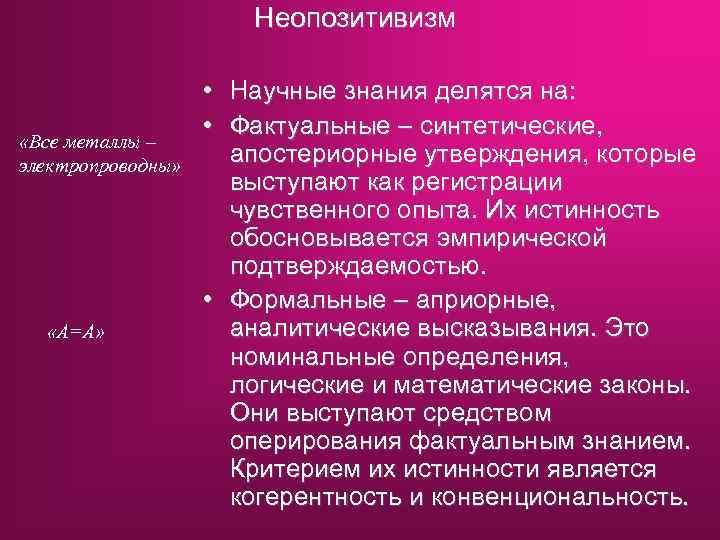 Неопозитивизм

«Все металлы – электропроводны»

«А=А»

• Научные знания делятся на:
• Фактуальные – синтетические, апостериорные утверждения, которые выступают как регистрации чувственного опыта. Их истинность обосновывается эмпирической подтверждаемостью.
• Формальные – априорные, аналитические высказывания. Это номинальные определения, логические и математические законы. Они выступают средством оперирования фактуальным знанием. Критерием их истинности является когерентность и конвенциональность.